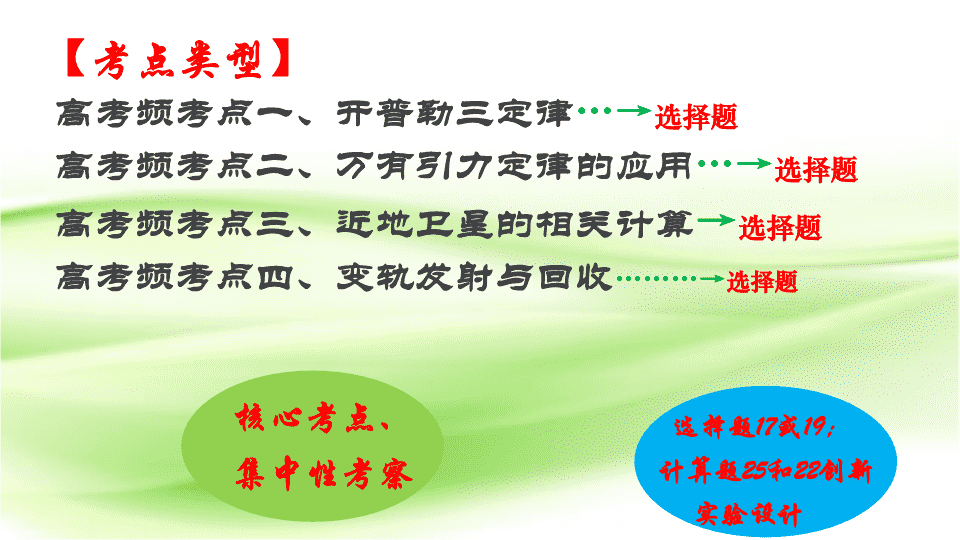 【考点类型】

高考频考点一、开普勒三定律 选择题

高考频考点二、万有引力定律的应用 选择题

高考频考点三、近地卫星的相关计算 选择题

高考频考点四、变轨发射与回收 选择题

核心考点、集中性考察

选择题17或19；计算题25和22创新实验设计